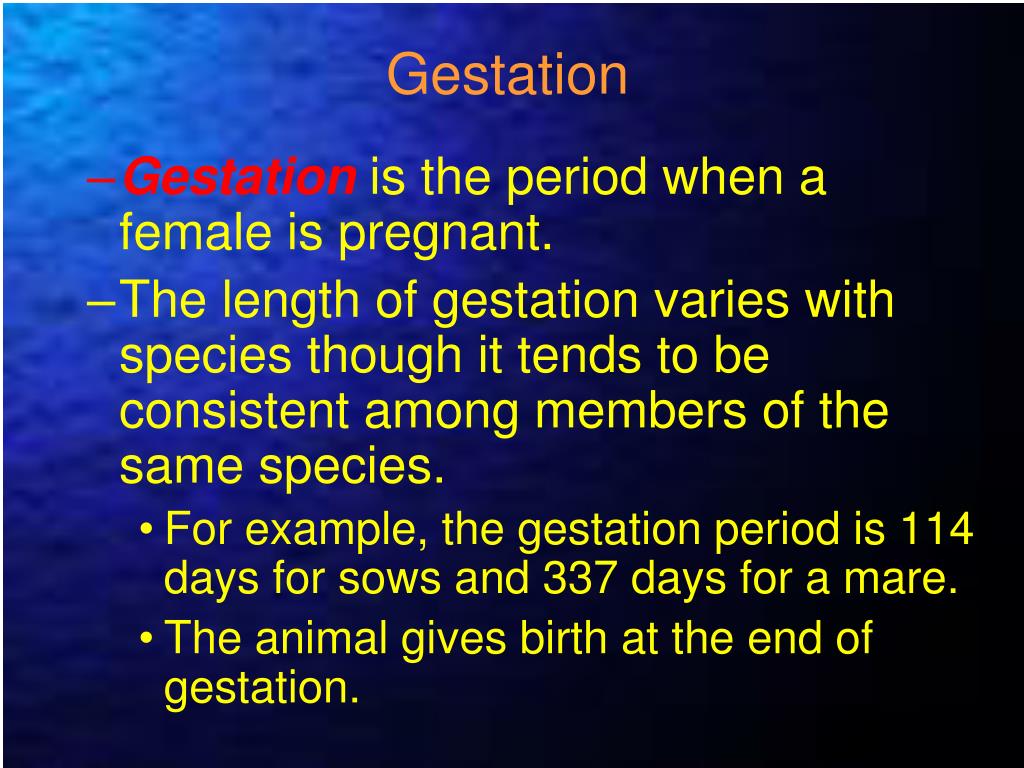 Gestation

– Gestation is the period when a female is pregnant.

– The length of gestation varies with species though it tends to be consistent among members of the same species.

• For example, the gestation period is 114 days for sows and 337 days for a mare.

• The animal gives birth at the end of gestation.